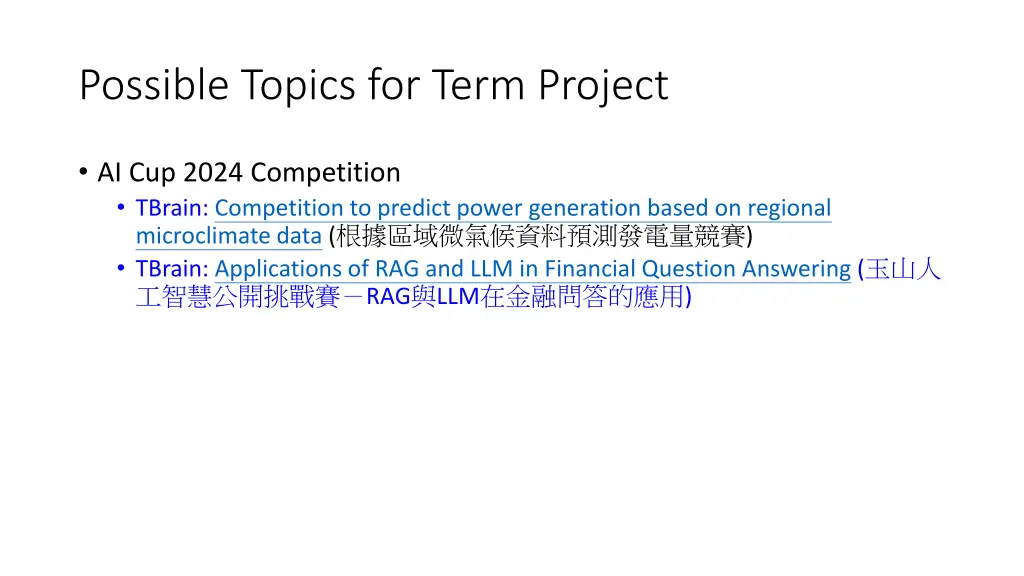 Possible Topics for Term Project

• AI Cup 2024 Competition
  • TBrain: Competition to predict power generation based on regional microclimate data (根據區域微氣候資料預測發電量競賽)
  • TBrain: Applications of RAG and LLM in Financial Question Answering (玉山人工智慧公開挑戰賽－RAG與LLM在金融問答的應用)